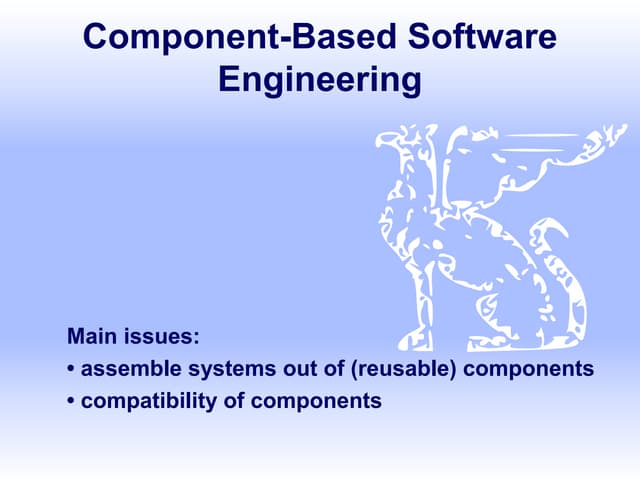 Component-Based Software Engineering

Main issues:
• assemble systems out of (reusable) components
• compatibility of components